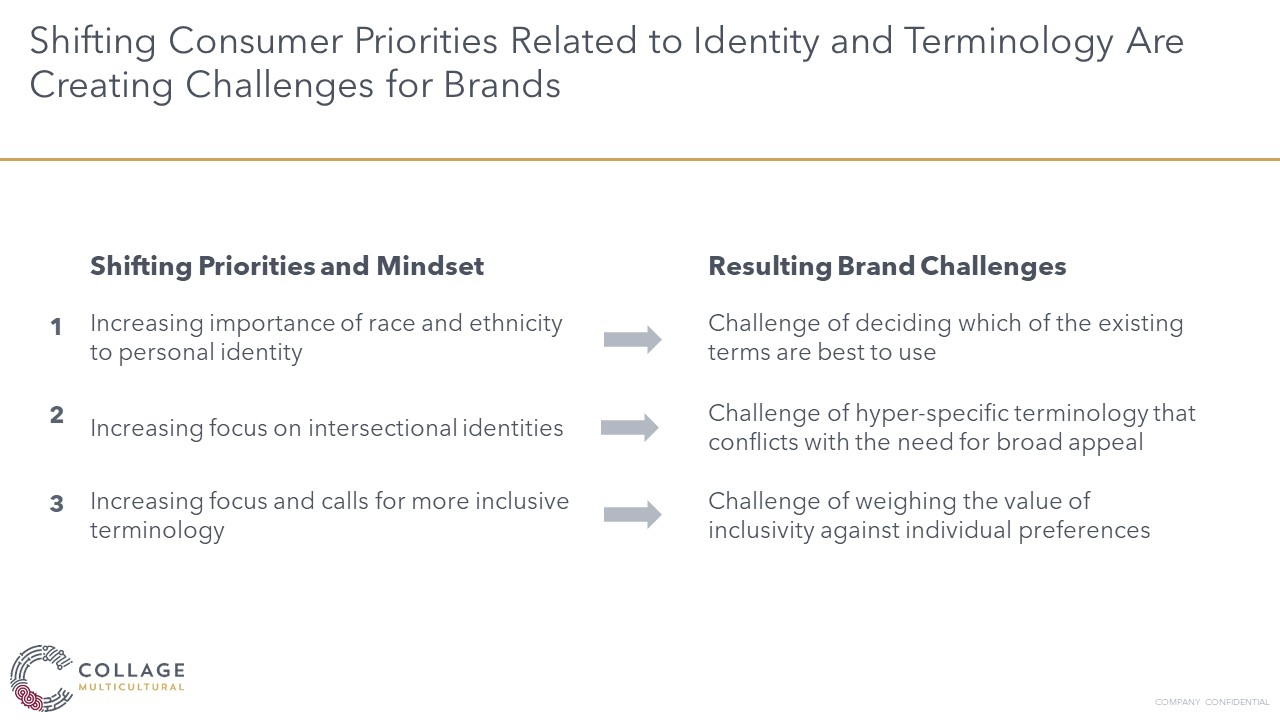 Shifting Consumer Priorities Related to Identity and Terminology Are Creating Challenges for Brands

Shifting Priorities and Mindset

1 Increasing importance of race and ethnicity to personal identity

2 Increasing focus on intersectional identities

3 Increasing focus and calls for more inclusive terminology

Resulting Brand Challenges

Challenge of deciding which of the existing terms are best to use

Challenge of hyper-specific terminology that conflicts with the need for broad appeal

Challenge of weighing the value of inclusivity against individual preferences

COLLAGE
MULTICULTURAL

COMPANY CONFIDENTIAL